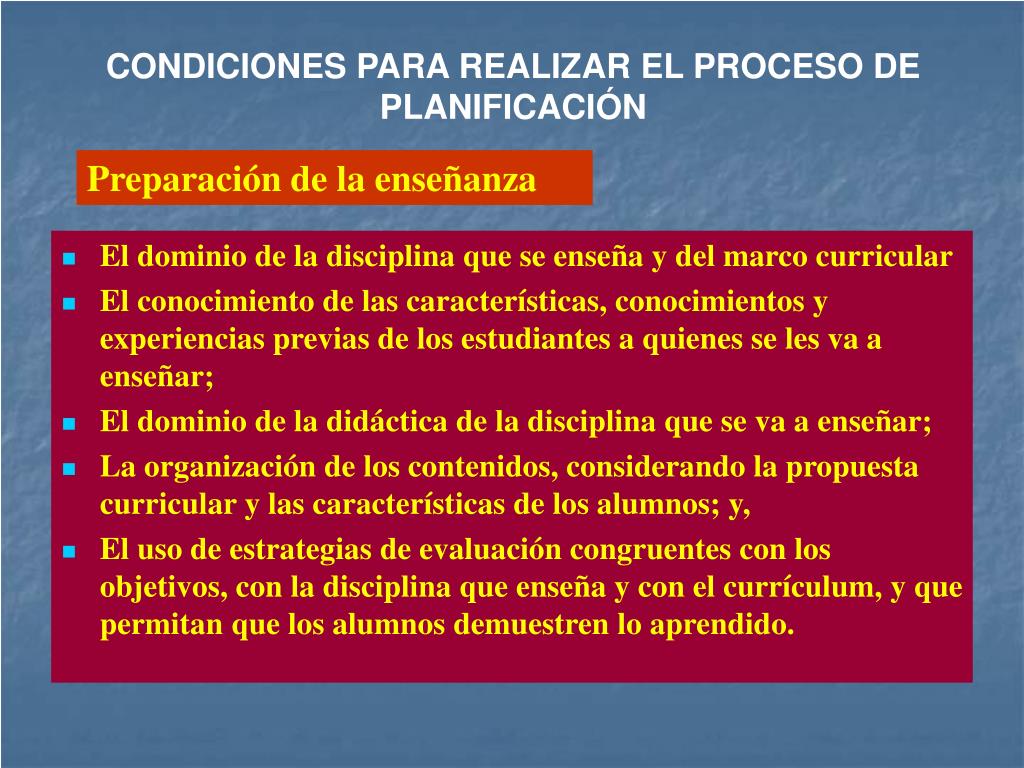 CONDICIONES PARA REALIZAR EL PROCESO DE PLANIFICACIÓN

Preparación de la enseñanza

- El dominio de la disciplina que se enseña y del marco curricular
- El conocimiento de las características, conocimientos y experiencias previas de los estudiantes a quienes se les va a enseñar;
- El dominio de la didáctica de la disciplina que se va a enseñar;
- La organización de los contenidos, considerando la propuesta curricular y las características de los alumnos; y,
- El uso de estrategias de evaluación congruentes con los objetivos, con la disciplina que enseña y con el currículum, y que permitan que los alumnos demuestren lo aprendido.